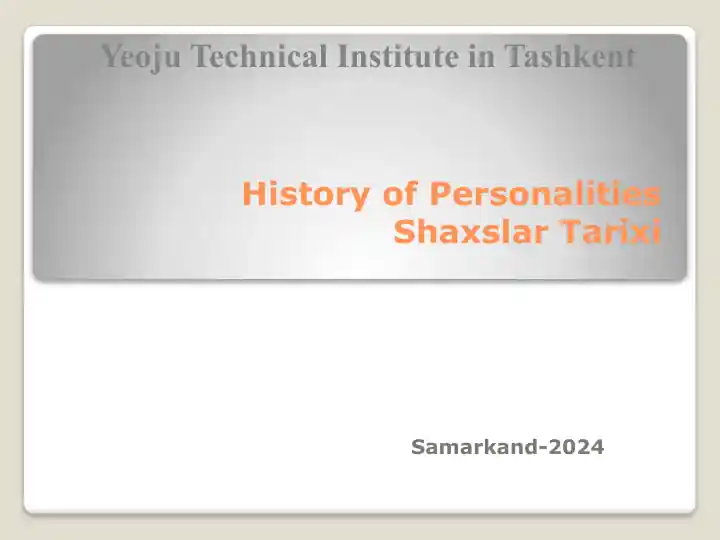 Yeoju Technical Institute in Tashkent

History of Personalities
Shaxslar Tarixi

Samarkand-2024